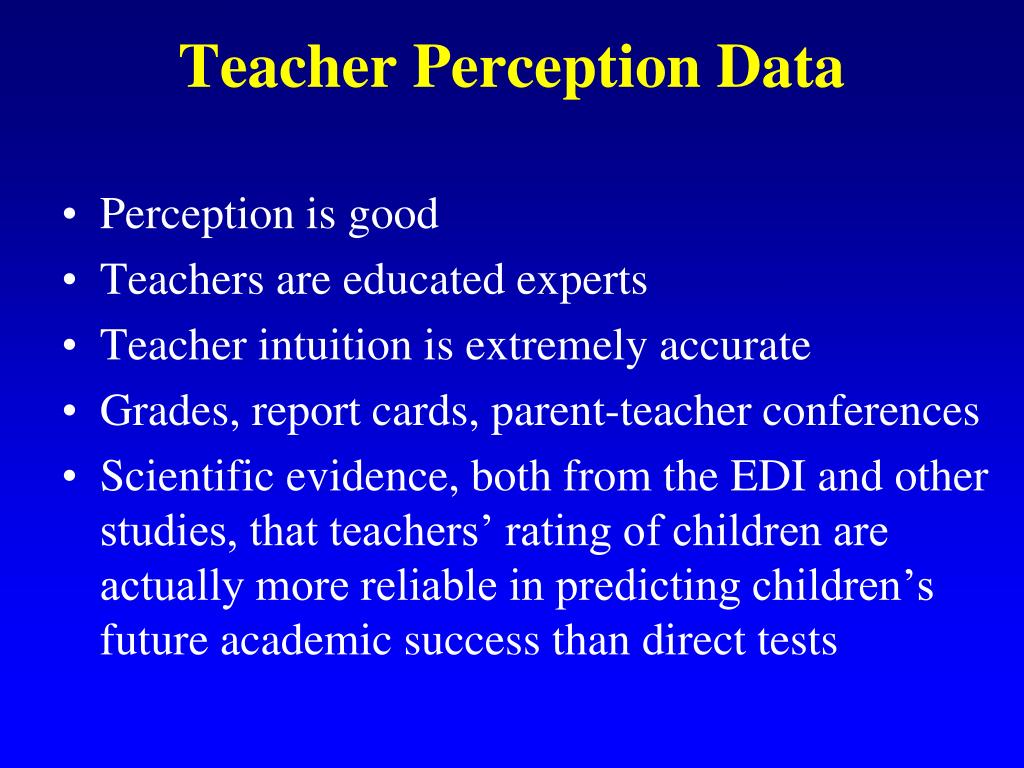 Teacher Perception Data

• Perception is good
• Teachers are educated experts
• Teacher intuition is extremely accurate
• Grades, report cards, parent-teacher conferences
• Scientific evidence, both from the EDI and other studies, that teachers’ rating of children are actually more reliable in predicting children’s future academic success than direct tests